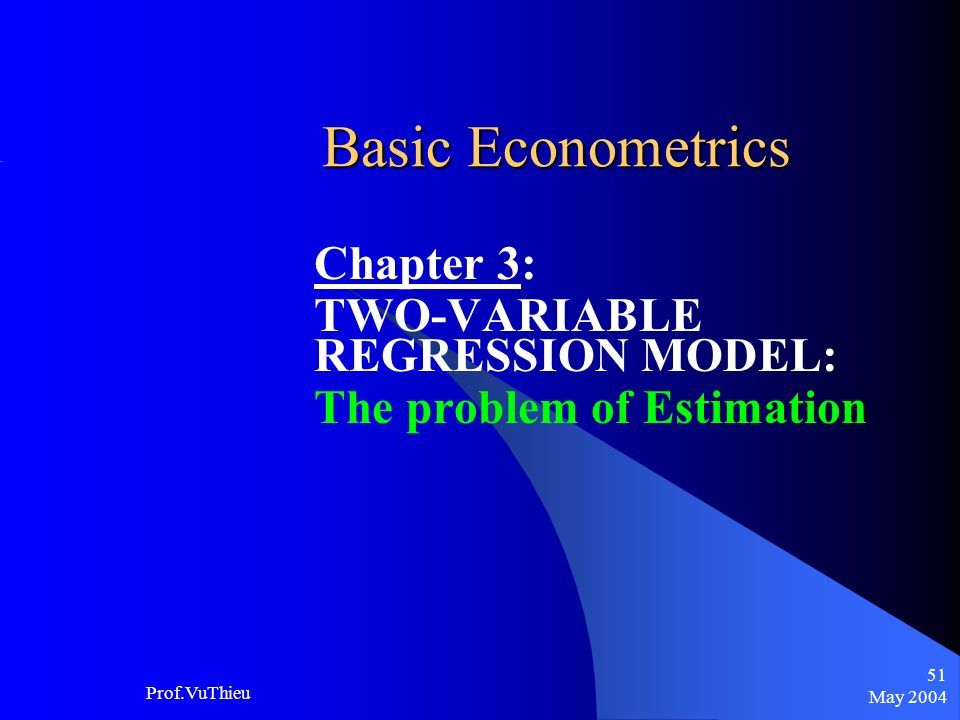 Basic Econometrics

Chapter 3:

TWO-VARIABLE REGRESSION MODEL:

The problem of Estimation

Prof.VuThieu

51

May 2004